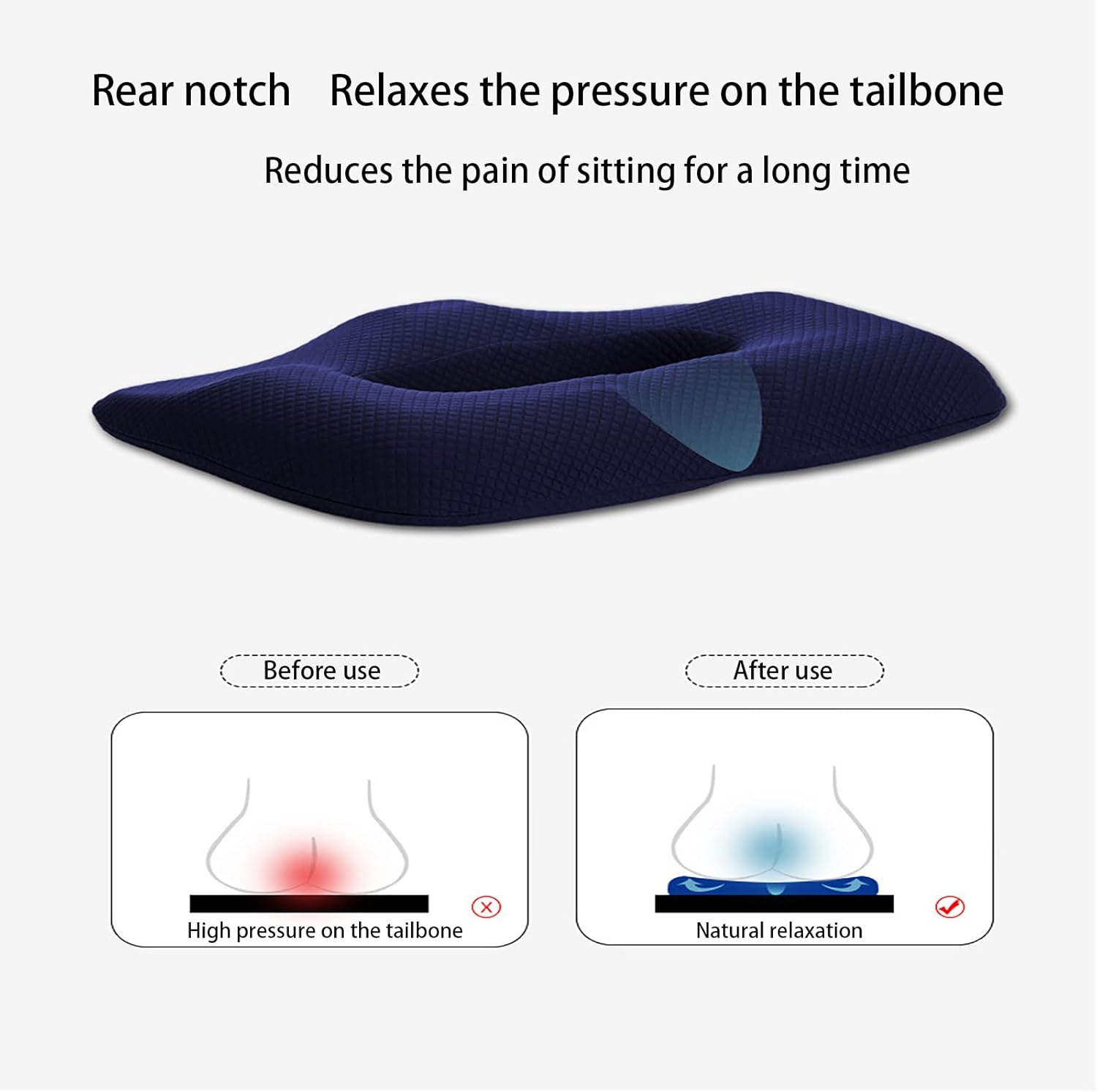 Rear notch Relaxes the pressure on the tailbone

Reduces the pain of sitting for a long time

Before use

High pressure on the tailbone

After use

Natural relaxation